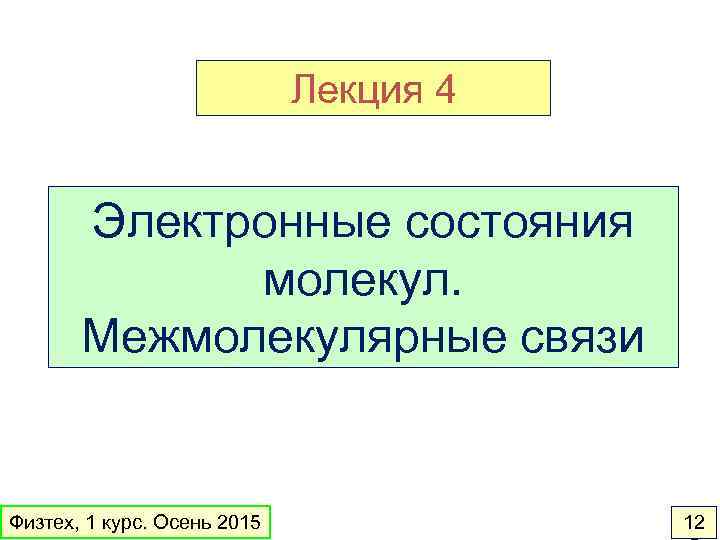 Лекция 4

Электронные состояния молекул. Межмолекулярные связи

Физтех, 1 курс. Осень 2015

12